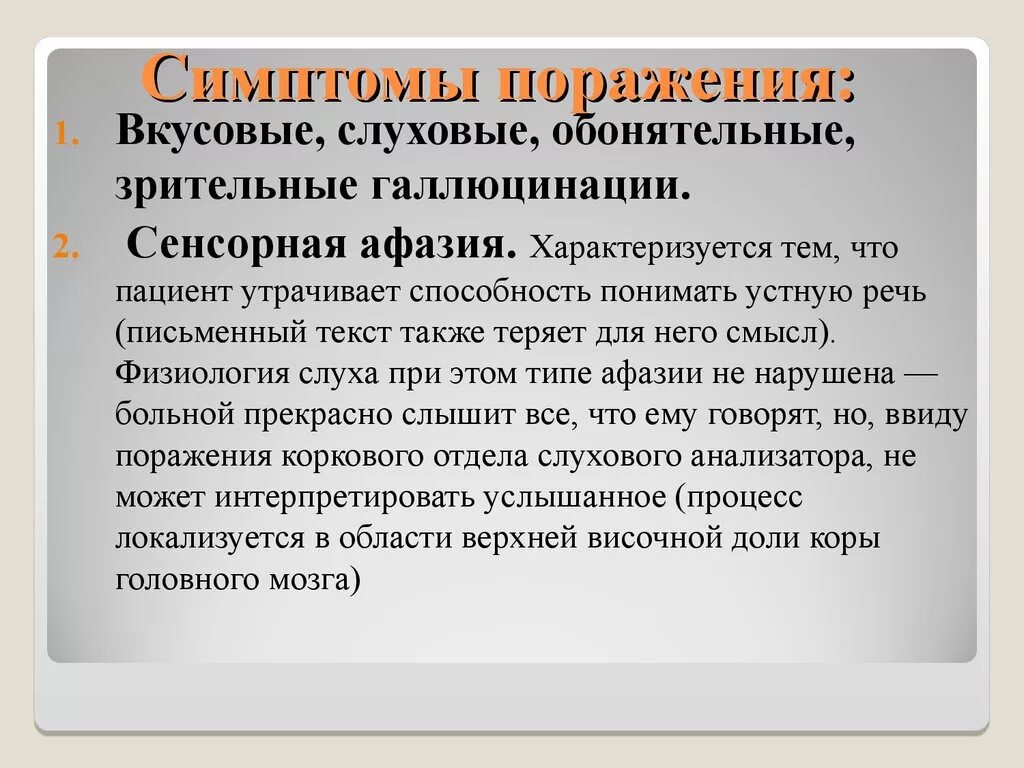 Симптомы поражения:

1. Вкусовые, слуховые, обонятельные, зрительные галлюцинации.

2. Сенсорная афазия. Характеризуется тем, что пациент утрачивает способность понимать устную речь (письменный текст также теряет для него смысл). Физиология слуха при этом типе афазии не нарушена — больной прекрасно слышит все, что ему говорят, но, ввиду поражения коркового отдела слухового анализатора, не может интерпретировать услышанное (процесс локализуется в области верхней височной доли коры головного мозга)